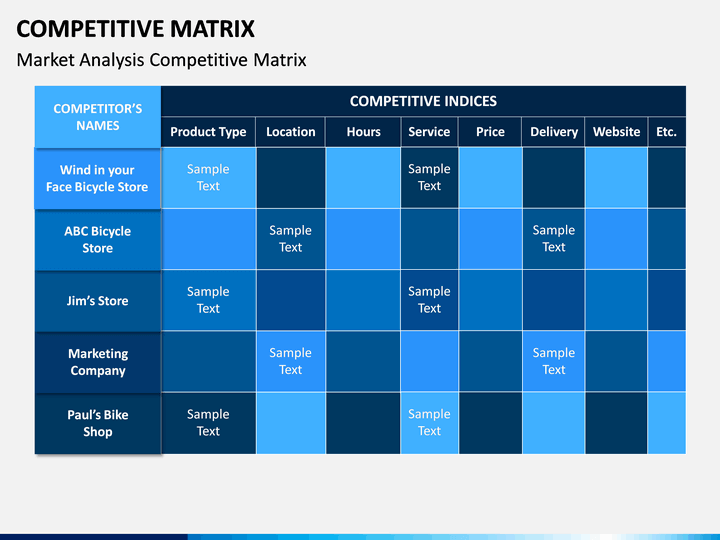 COMPETITIVE MATRIX

Market Analysis Competitive Matrix

| COMPETITOR'S NAMES | COMPETITIVE INDICES | | | | | | | |
|---|---|---|---|---|---|---|---|---|
| | Product Type | Location | Hours | Service | Price | Delivery | Website | Etc. |
| Wind in your Face Bicycle Store | Sample Text | | | Sample Text | | | | |
| ABC Bicycle Store | | Sample Text | | | | Sample Text | | |
| Jim's Store | Sample Text | | | Sample Text | | | | |
| Marketing Company | | Sample Text | | | | Sample Text | | |
| Paul's Bike Shop | Sample Text | | | Sample Text | | | | |